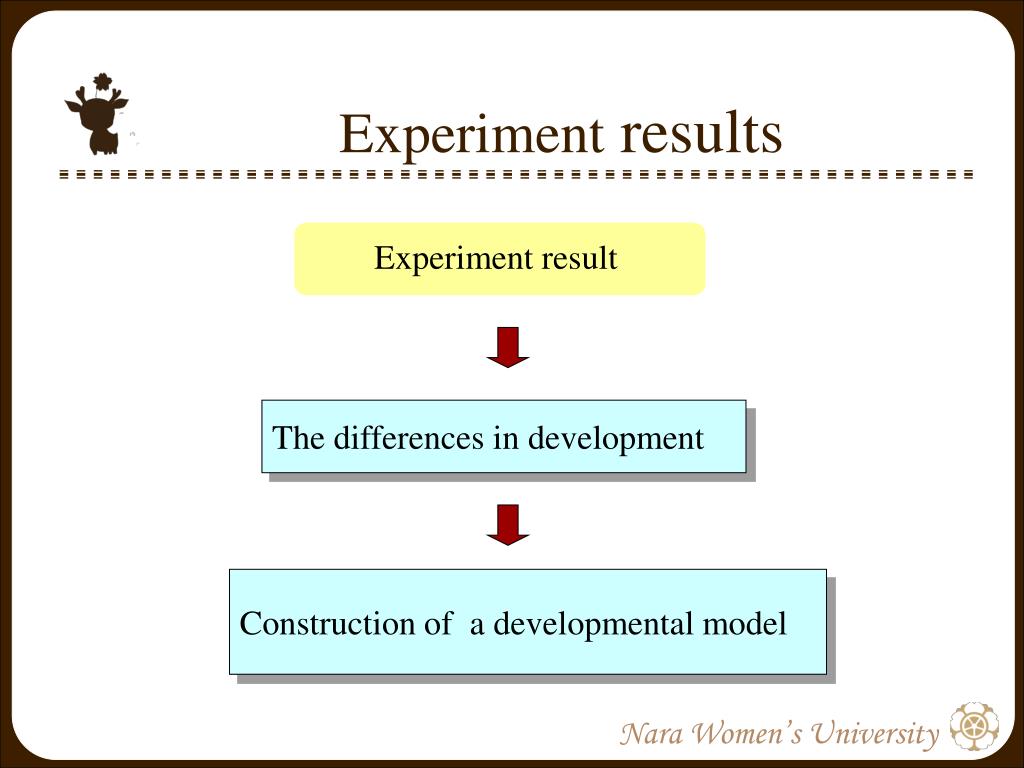 Experiment results

Experiment result

The differences in development

Construction of  a developmental model

Nara Women's University